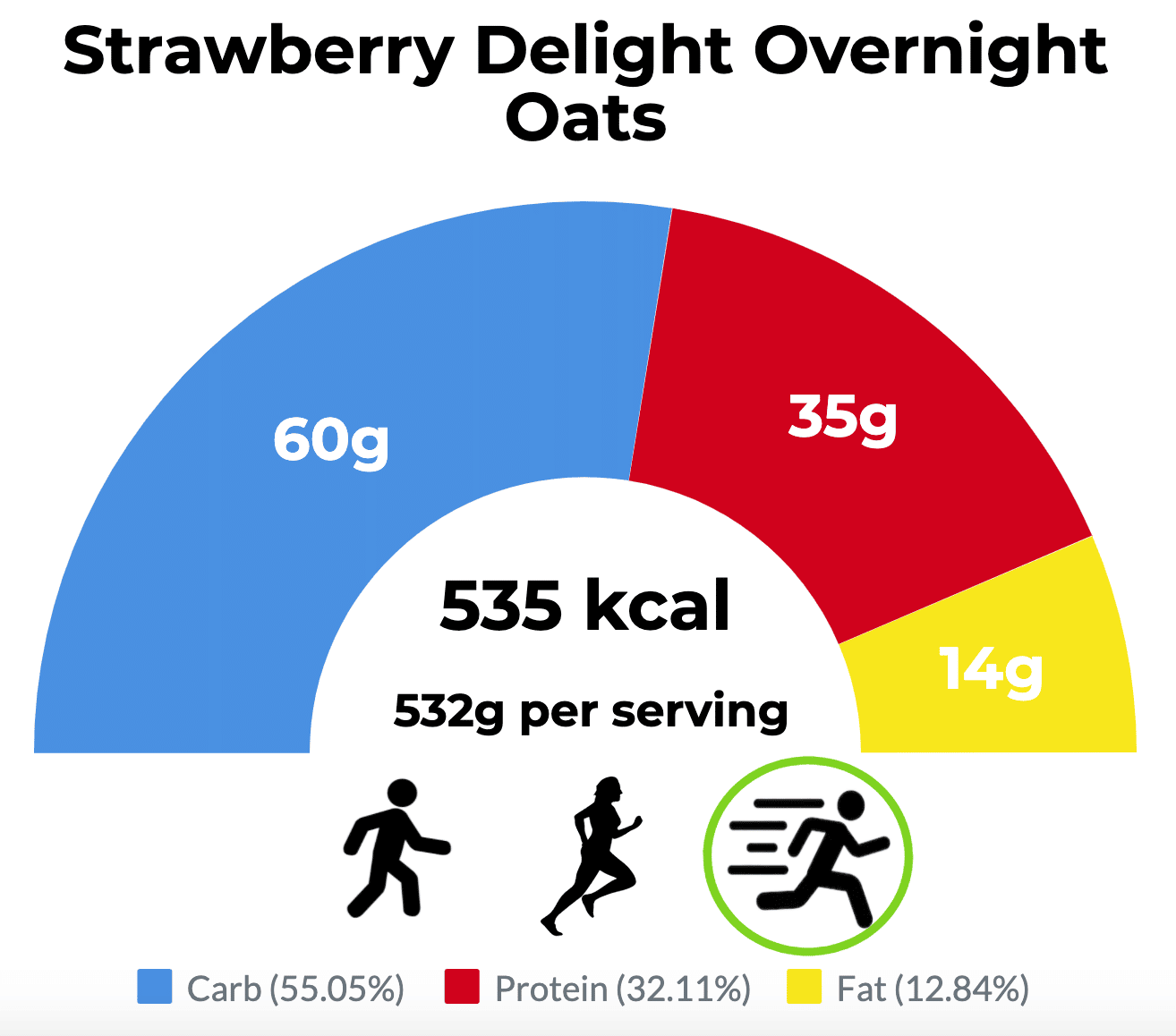 Strawberry Delight Overnight Oats

60g

35g

14g

535 kcal

532g per serving

Carb (55.05%) Protein (32.11%) Fat (12.84%)